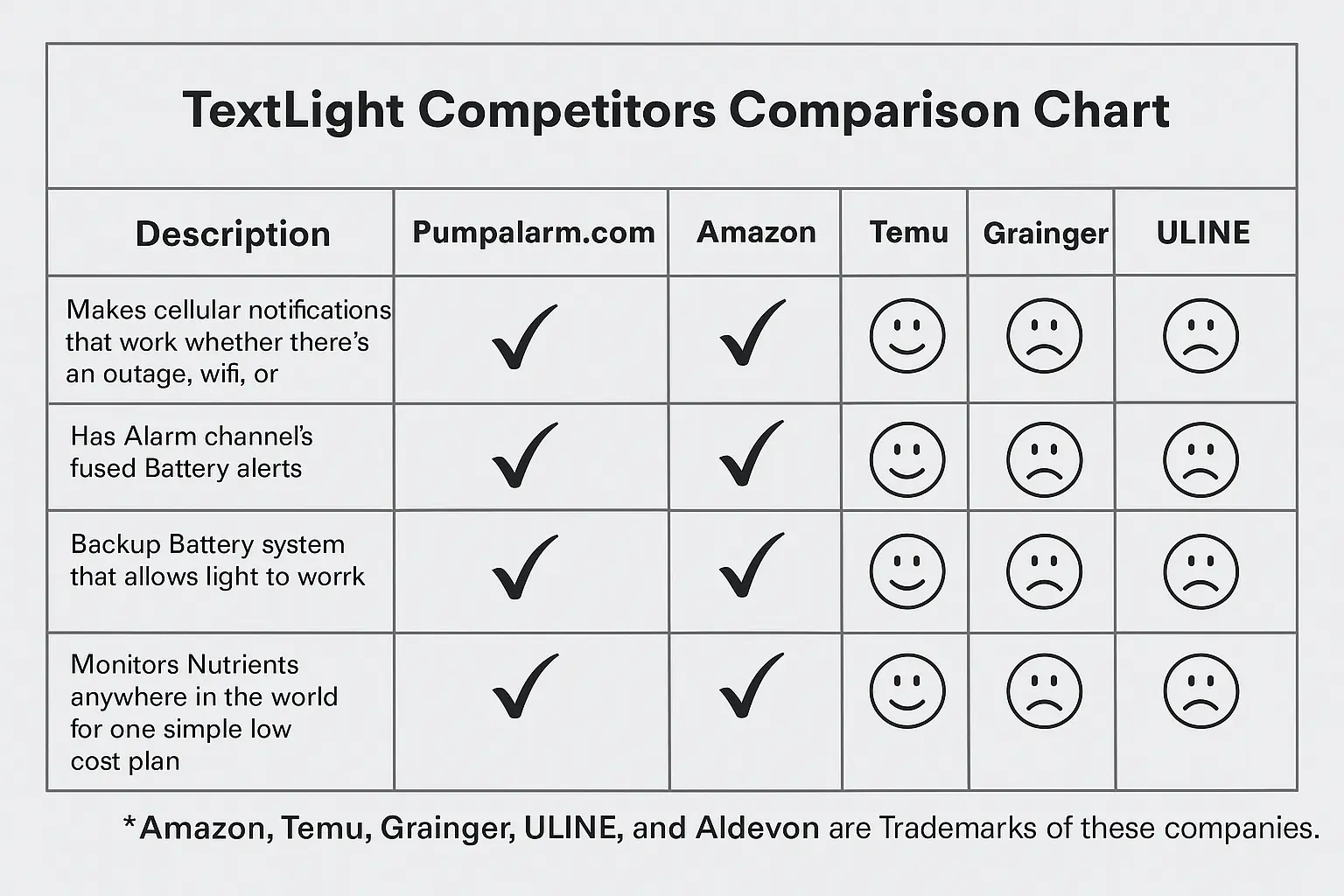 TextLight Competitors Comparison Chart

| Description | Pumpalarm.com | Amazon | Temu | Grainger | ULINE |
|---|---|---|---|---|---|
| Makes cellular notifications that work whether there's an outage, wifi, or | ✓ | ✓ | ☺ | ☹ | ☹ |
| Has Alarm channel's fused Battery alerts | ✓ | ✓ | ☺ | ☹ | ☹ |
| Backup Battery system that allows light to worrk | ✓ | ✓ | ☺ | ☹ | ☹ |
| Monitors Nutrients anywhere in the world for one simple low cost plan | ✓ | ✓ | ☺ | ☹ | ☹ |

*Amazon, Temu, Grainger, ULINE, and Aldevon are Trademarks of these companies.